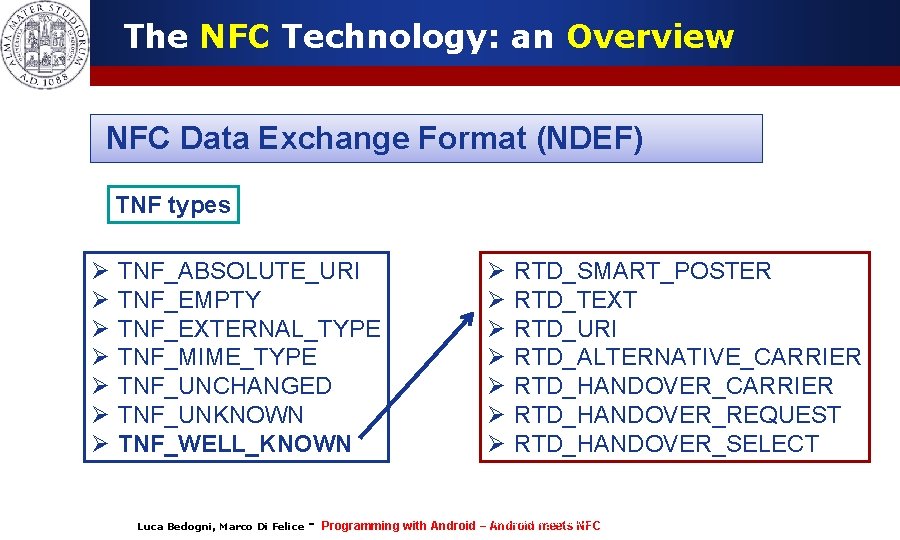 ALMA MATER STUDIORUM A.D. 1088

The NFC Technology: an Overview

NFC Data Exchange Format (NDEF)

TNF types

➢ TNF_ABSOLUTE_URI
➢ TNF_EMPTY
➢ TNF_EXTERNAL_TYPE
➢ TNF_MIME_TYPE
➢ TNF_UNCHANGED
➢ TNF_UNKNOWN
➢ TNF_WELL_KNOWN

➢ RTD_SMART_POSTER
➢ RTD_TEXT
➢ RTD_URI
➢ RTD_ALTERNATIVE_CARRIER
➢ RTD_HANDOVER_CARRIER
➢ RTD_HANDOVER_REQUEST
➢ RTD_HANDOVER_SELECT

Luca Bedogni, Marco Di Felice - Programming with Android – Android meets NFC